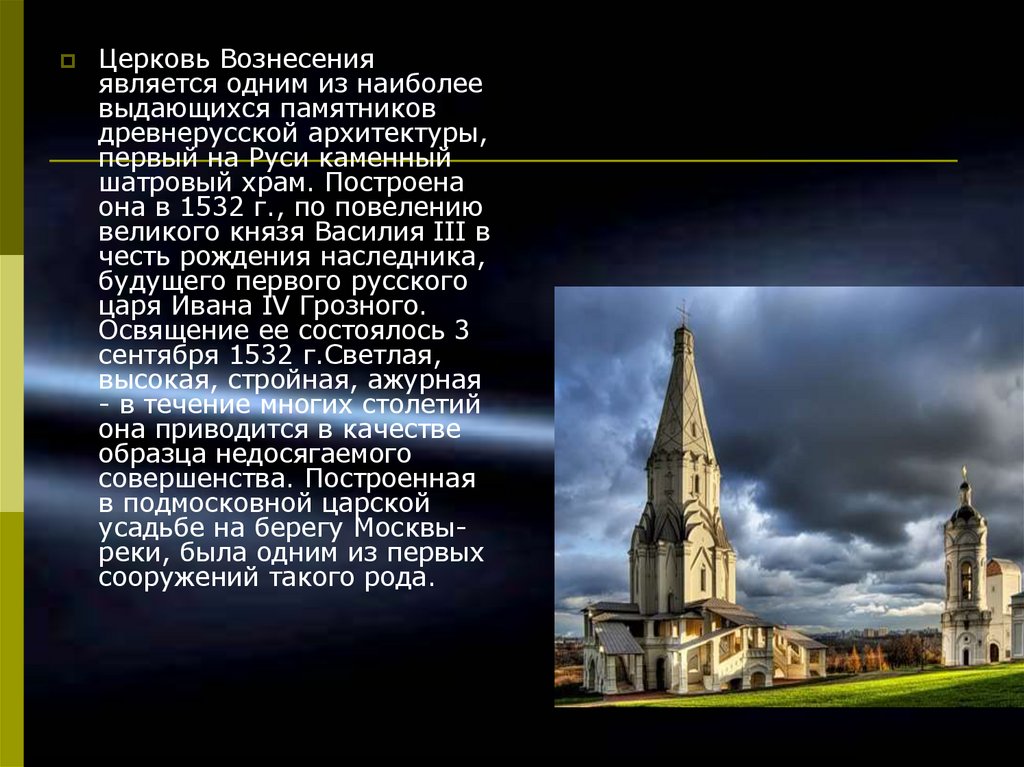 Церковь Вознесения является одним из наиболее выдающихся памятников древнерусской архитектуры, первый на Руси каменный шатровый храм. Построена она в 1532 г., по повелению великого князя Василия III в честь рождения наследника, будущего первого русского царя Ивана IV Грозного. Освящение ее состоялось 3 сентября 1532 г.Светлая, высокая, стройная, ажурная - в течение многих столетий она приводится в качестве образца недосягаемого совершенства. Построенная в подмосковной царской усадьбе на берегу Москвы-реки, была одним из первых сооружений такого рода.